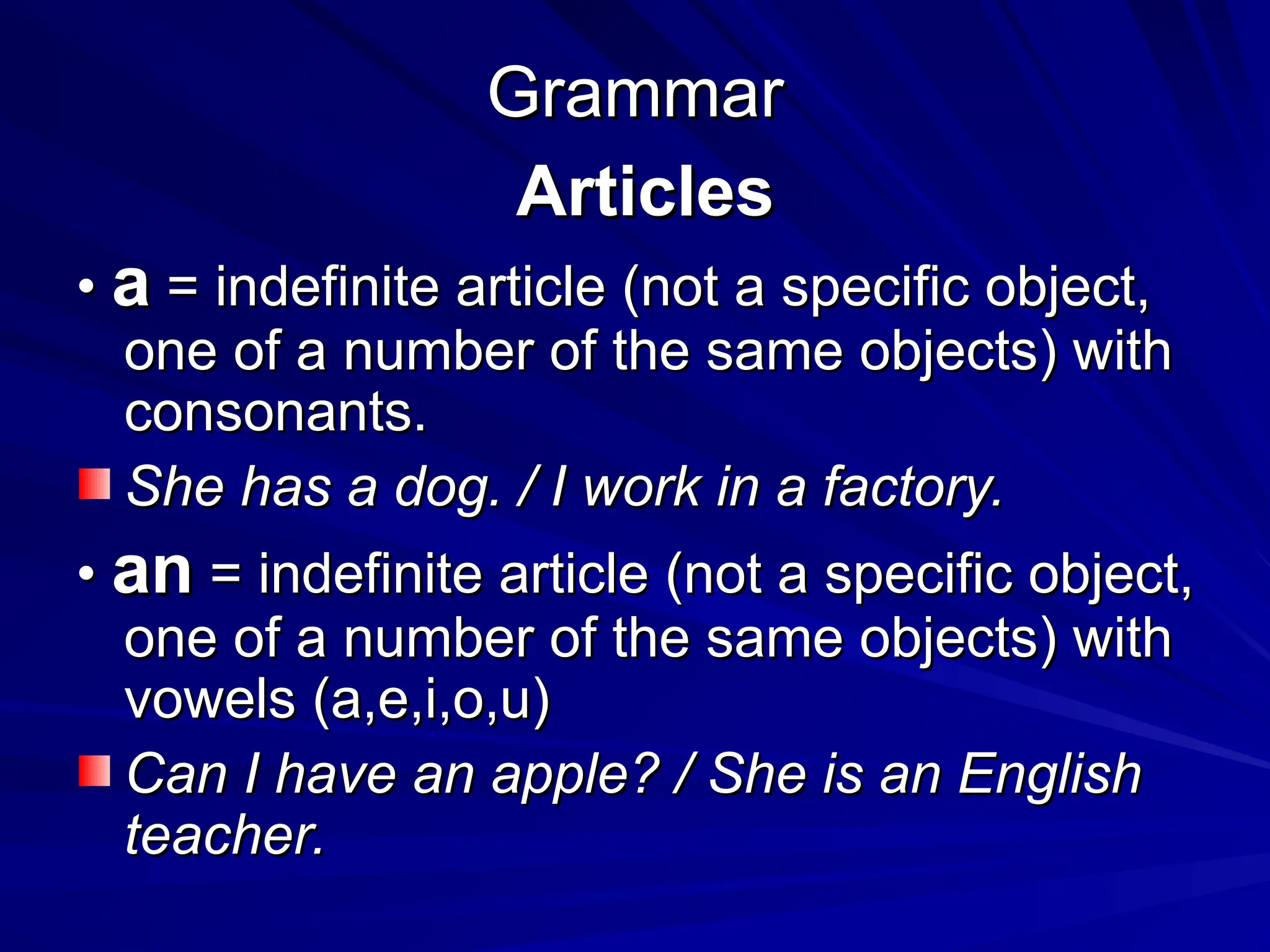 Grammar

Articles

• a = indefinite article (not a specific object, one of a number of the same objects) with consonants.

She has a dog. / I work in a factory.

• an = indefinite article (not a specific object, one of a number of the same objects) with vowels (a,e,i,o,u)

Can I have an apple? / She is an English teacher.